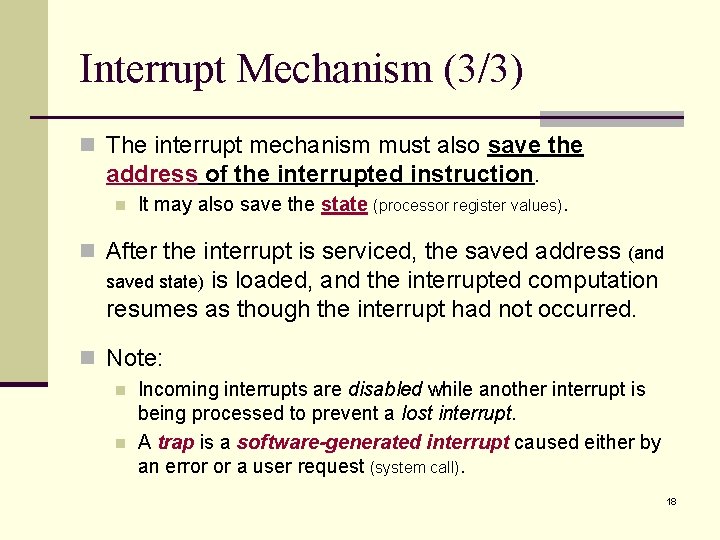 Interrupt Mechanism (3/3)

The interrupt mechanism must also save the address of the interrupted instruction.

It may also save the state (processor register values).

After the interrupt is serviced, the saved address (and saved state) is loaded, and the interrupted computation resumes as though the interrupt had not occurred.

Note:

Incoming interrupts are disabled while another interrupt is being processed to prevent a lost interrupt.

A trap is a software-generated interrupt caused either by an error or a user request (system call).

18